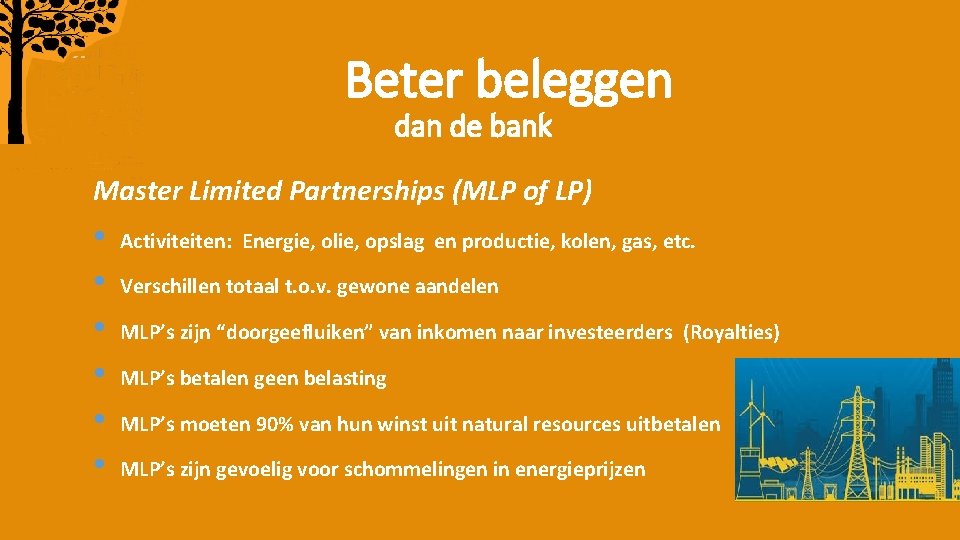 Beter beleggen
dan de bank

Master Limited Partnerships (MLP of LP)

• Activiteiten: Energie, olie, opslag en productie, kolen, gas, etc.
• Verschillen totaal t.o.v. gewone aandelen
• MLP's zijn "doorgeefluiken" van inkomen naar investeerders (Royalties)
• MLP's betalen geen belasting
• MLP's moeten 90% van hun winst uit natural resources uitbetalen
• MLP's zijn gevoelig voor schommelingen in energieprijzen